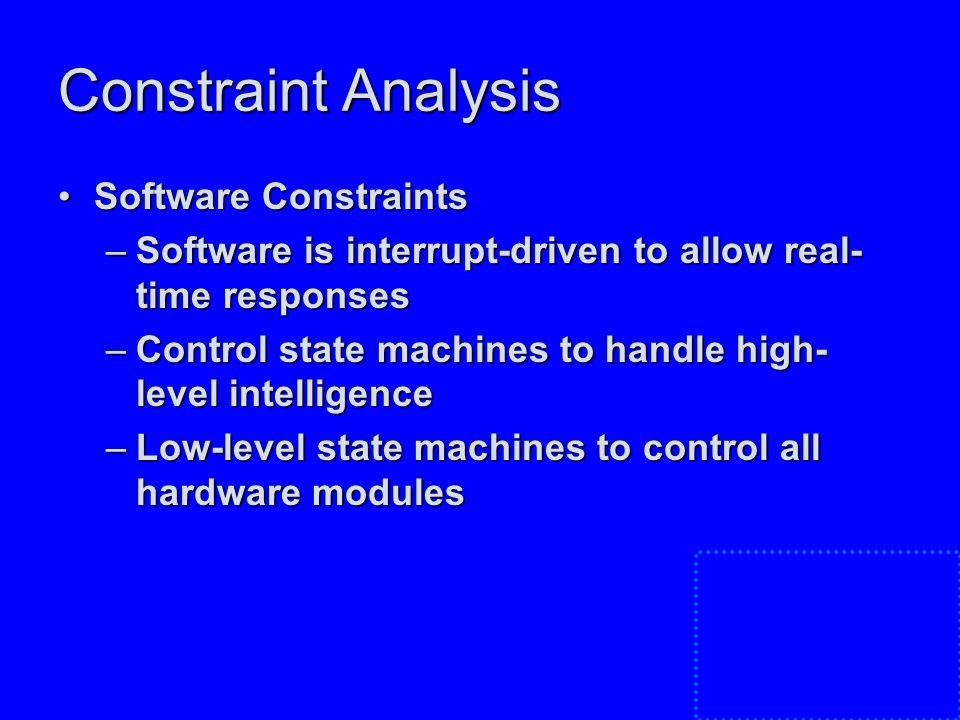 Constraint Analysis

• Software Constraints
– Software is interrupt-driven to allow real-time responses
– Control state machines to handle high-level intelligence
– Low-level state machines to control all hardware modules